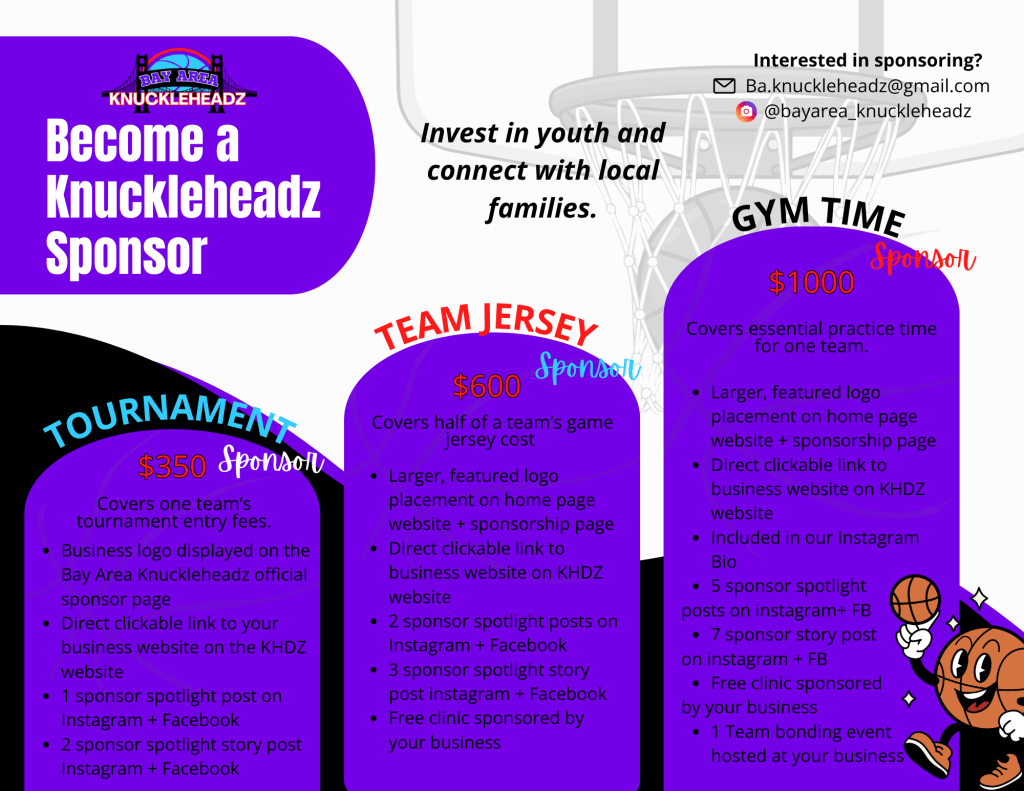 BAY AREA KNUCKLEHEADZ

Become a Knuckleheadz Sponsor

Interested in sponsoring?
Ba.knuckleheadz@gmail.com
@bayarea_knuckleheadz

Invest in youth and connect with local families.

TOURNAMENT Sponsor
$350
Covers one team's tournament entry fees.
- Business logo displayed on the Bay Area Knuckleheadz official sponsor page
- Direct clickable link to your business website on the KHDZ website
- 1 sponsor spotlight post on Instagram + Facebook
- 2 sponsor spotlight story post Instagram + Facebook

TEAM JERSEY Sponsor
$600
Covers half of a team's game jersey cost
- Larger, featured logo placement on home page website + sponsorship page
- Direct clickable link to business website on KHDZ website
- 2 sponsor spotlight posts on Instagram + Facebook
- 3 sponsor spotlight story post instagram + Facebook
- Free clinic sponsored by your business

GYM TIME Sponsor
$1000
Covers essential practice time for one team.
- Larger, featured logo placement on home page website + sponsorship page
- Direct clickable link to business website on KHDZ website
- Included in our Instagram Bio
- 5 sponsor spotlight posts on instagram+ FB
- 7 sponsor story post on instagram + FB
- Free clinic sponsored by your business
- 1 Team bonding event hosted at your business